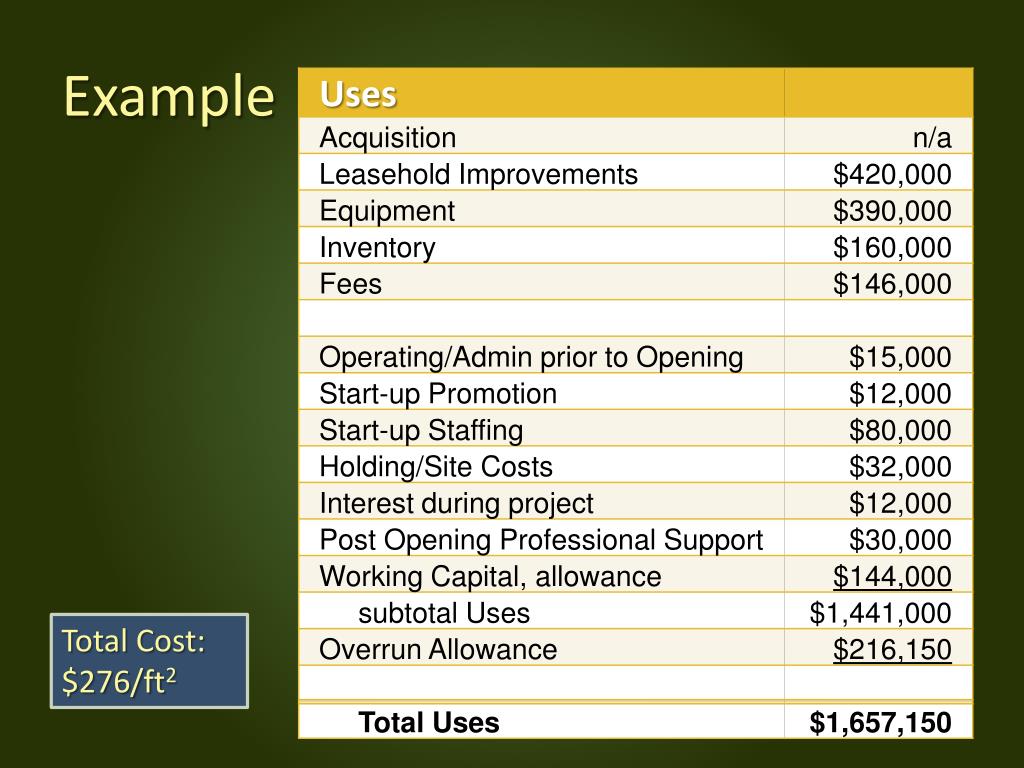 Example

| Uses | |
|---|---|
| Acquisition | n/a |
| Leasehold Improvements | \$420,000 |
| Equipment | \$390,000 |
| Inventory | \$160,000 |
| Fees | \$146,000 |
| | |
| Operating/Admin prior to Opening | \$15,000 |
| Start-up Promotion | \$12,000 |
| Start-up Staffing | \$80,000 |
| Holding/Site Costs | \$32,000 |
| Interest during project | \$12,000 |
| Post Opening Professional Support | \$30,000 |
| Working Capital, allowance | \$144,000 |
| subtotal Uses | \$1,441,000 |
| Overrun Allowance | \$216,150 |
| | |
| Total Uses | \$1,657,150 |

Total Cost: \$276/ft$^2$